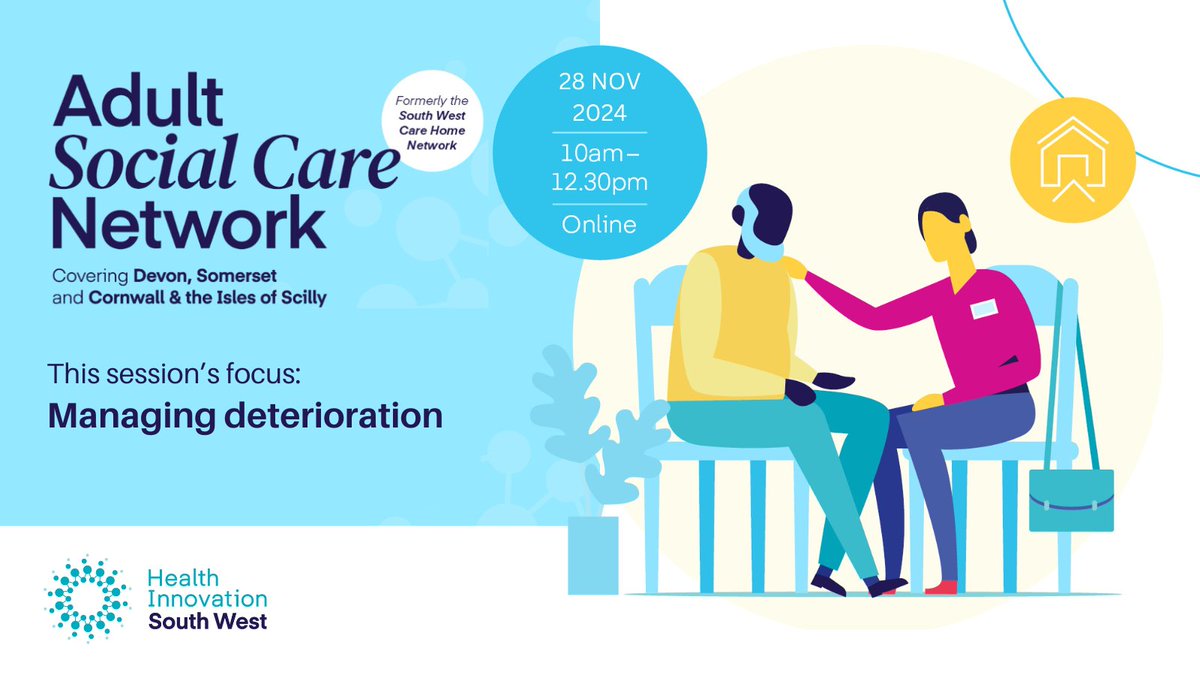 Adult Social Care Network

Formerly the South West Care Home Network

28 NOV 2024

10am – 12.30pm

Online

Covering Devon, Somerset and Cornwall & the Isles of Scilly

This session's focus:

Managing deterioration

Health Innovation South West